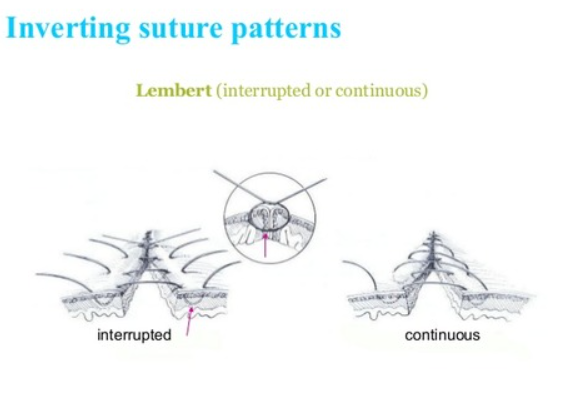 Inverting suture patterns

Lembert (interrupted or continuous)

interrupted

continuous